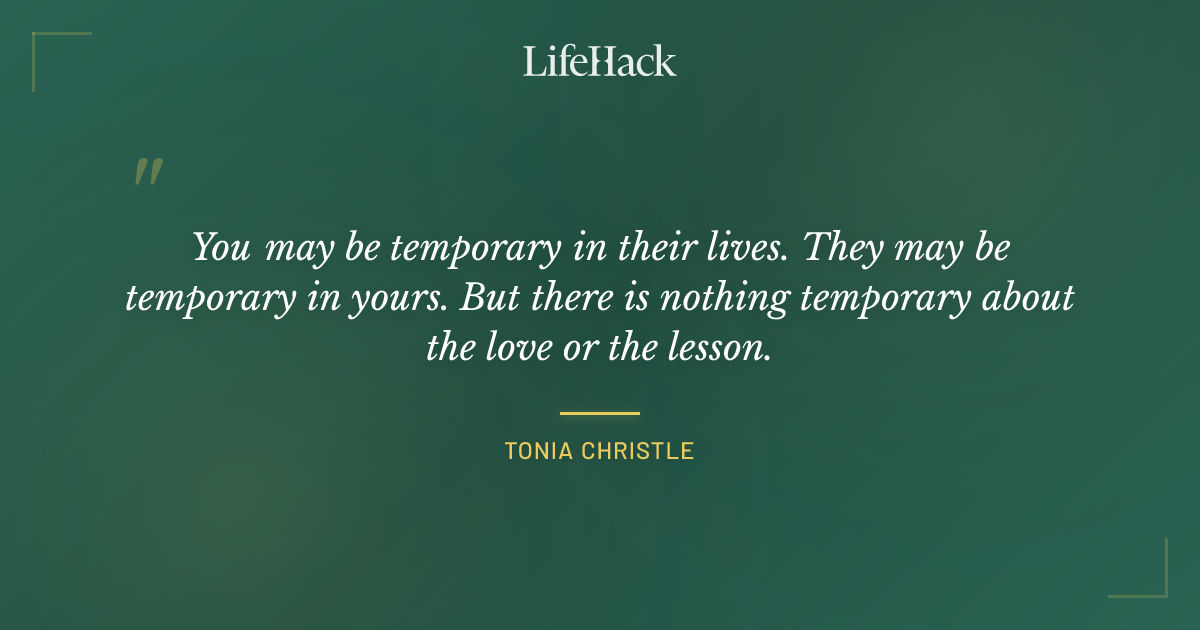 LifeHack

"

You may be temporary in their lives. They may be temporary in yours. But there is nothing temporary about the love or the lesson.

TONIA CHRISTLE